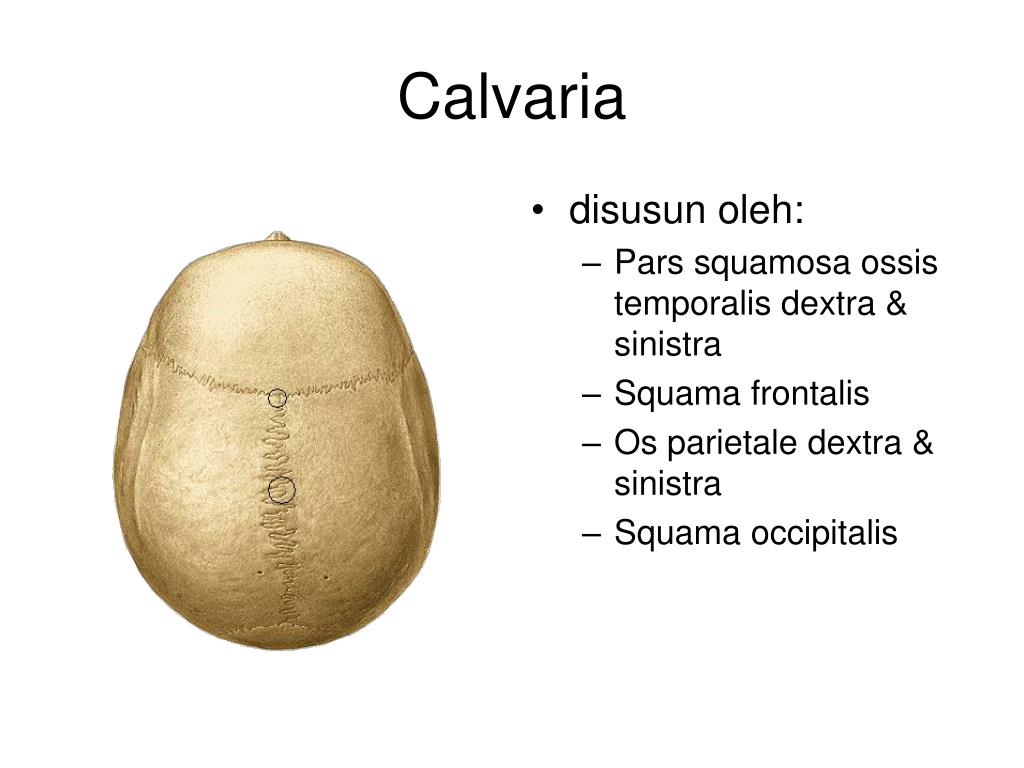 Calvaria

• disusun oleh:
– Pars squamosa ossis temporalis dextra & sinistra
– Squama frontalis
– Os parietale dextra & sinistra
– Squama occipitalis